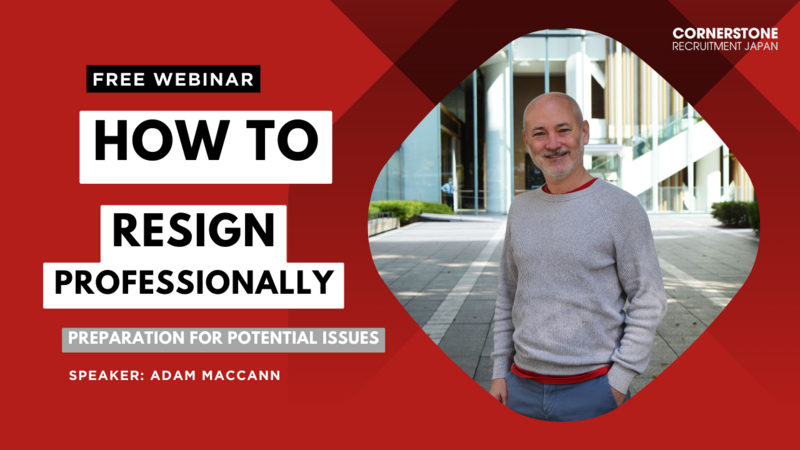 CORNERSTONE
RECRUITMENT JAPAN

FREE WEBINAR

HOW TO

RESIGN

PROFESSIONALLY

PREPARATION FOR POTENTIAL ISSUES

SPEAKER: ADAM MACCANN